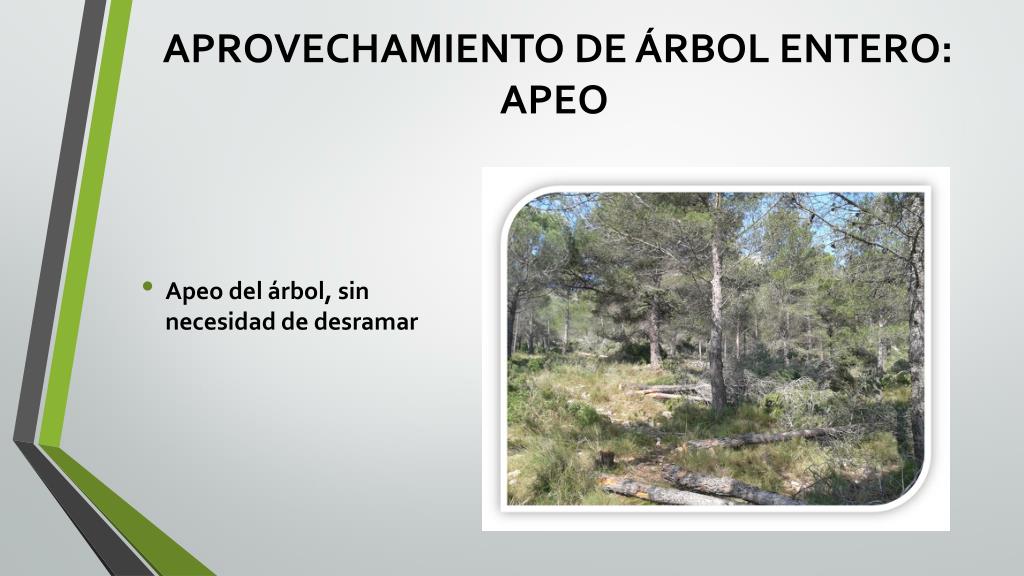 APROVECHAMIENTO DE ÁRBOL ENTERO: APEO

• Apeo del árbol, sin necesidad de desramar